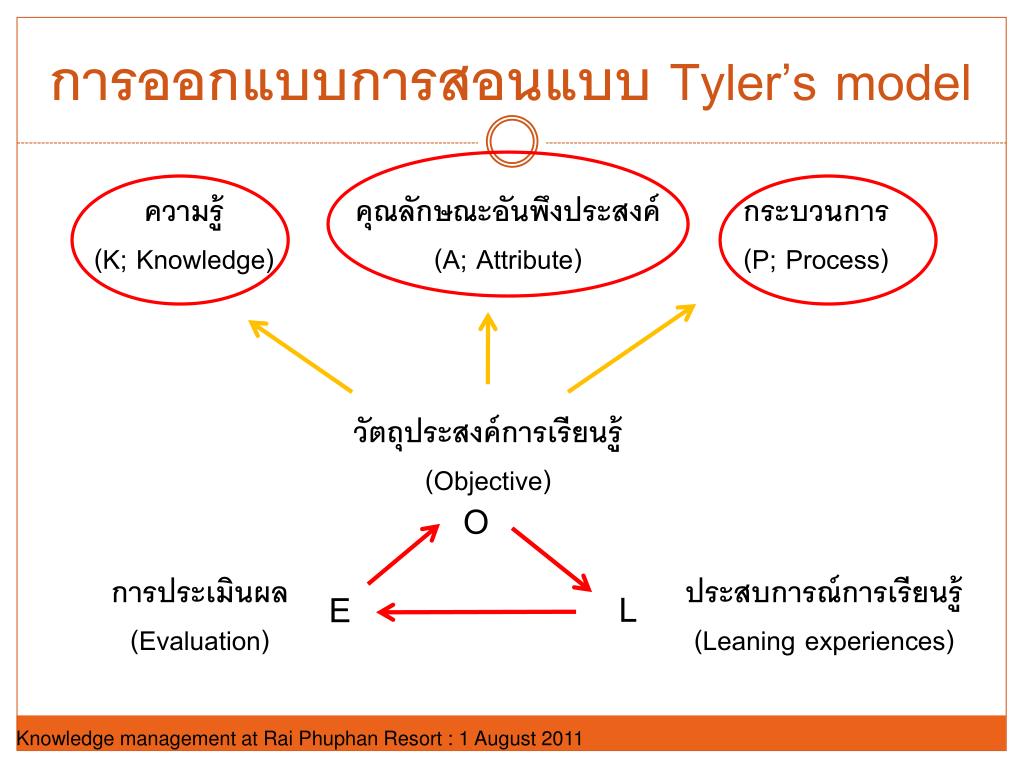 การออกแบบการสอนแบบ Tyler's model

ความรู้
(K; Knowledge)

คุณลักษณะอันพึงประสงค์
(A; Attribute)

กระบวนการ
(P; Process)

วัตถุประสงค์การเรียนรู้
(Objective)

O

การประเมินผล
(Evaluation)

E

L

ประสบการณ์การเรียนรู้
(Leaning experiences)

Knowledge management at Rai Phuphan Resort : 1 August 2011